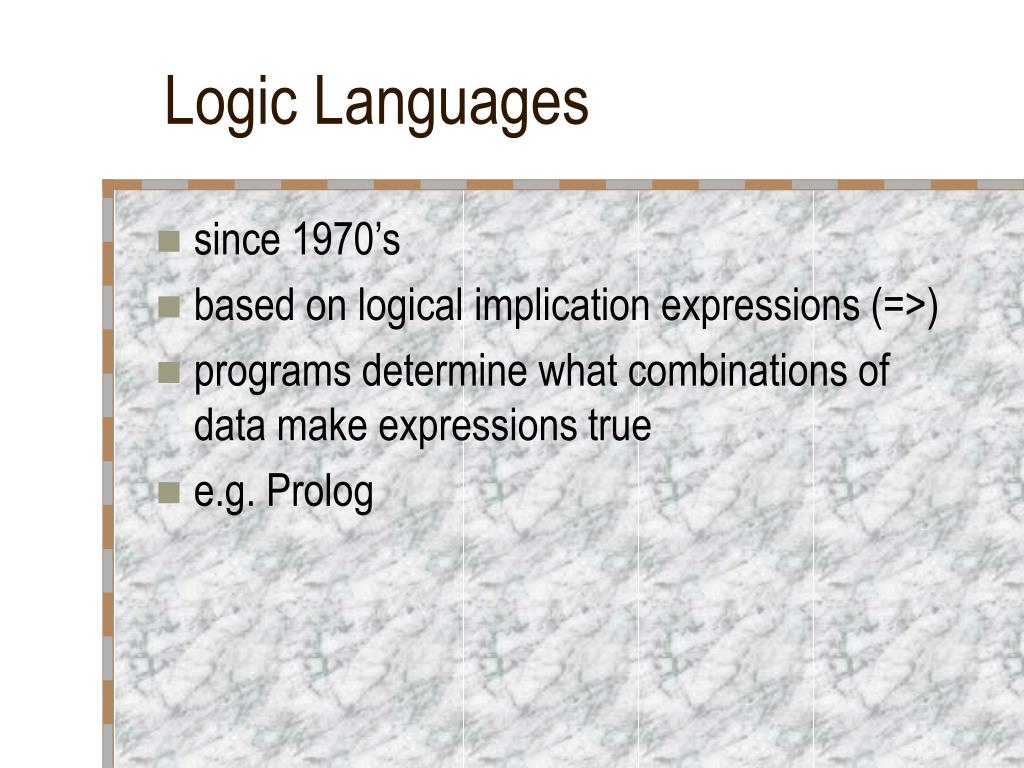 Logic Languages

- since 1970’s
- based on logical implication expressions (=>)
- programs determine what combinations of data make expressions true
- e.g. Prolog